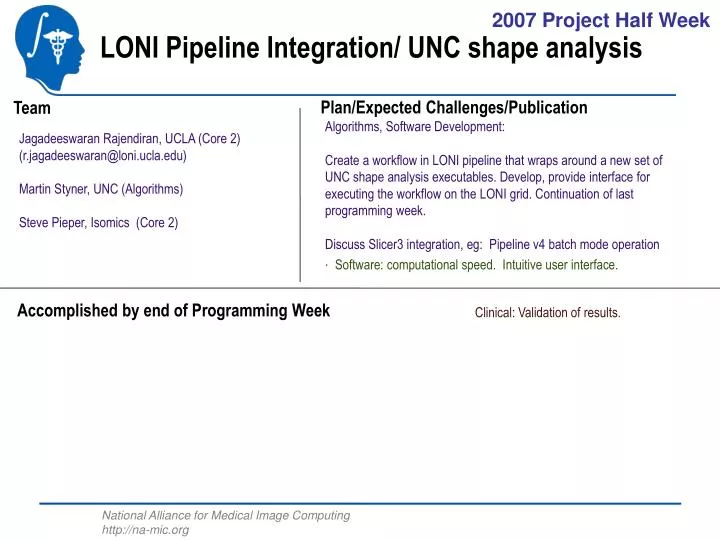 2007 Project Half Week

LONI Pipeline Integration/ UNC shape analysis

Team

Jagadeeswaran Rajendiran, UCLA (Core 2) (r.jagadeeswaran@loni.ucla.edu)

Martin Styner, UNC (Algorithms)

Steve Pieper, Isomics (Core 2)

Plan/Expected Challenges/Publication

Algorithms, Software Development:

Create a workflow in LONI pipeline that wraps around a new set of UNC shape analysis executables. Develop, provide interface for executing the workflow on the LONI grid. Continuation of last programming week.

Discuss Slicer3 integration, eg: Pipeline v4 batch mode operation

· Software: computational speed. Intuitive user interface.

Accomplished by end of Programming Week

Clinical: Validation of results.

National Alliance for Medical Image Computing
http://na-mic.org